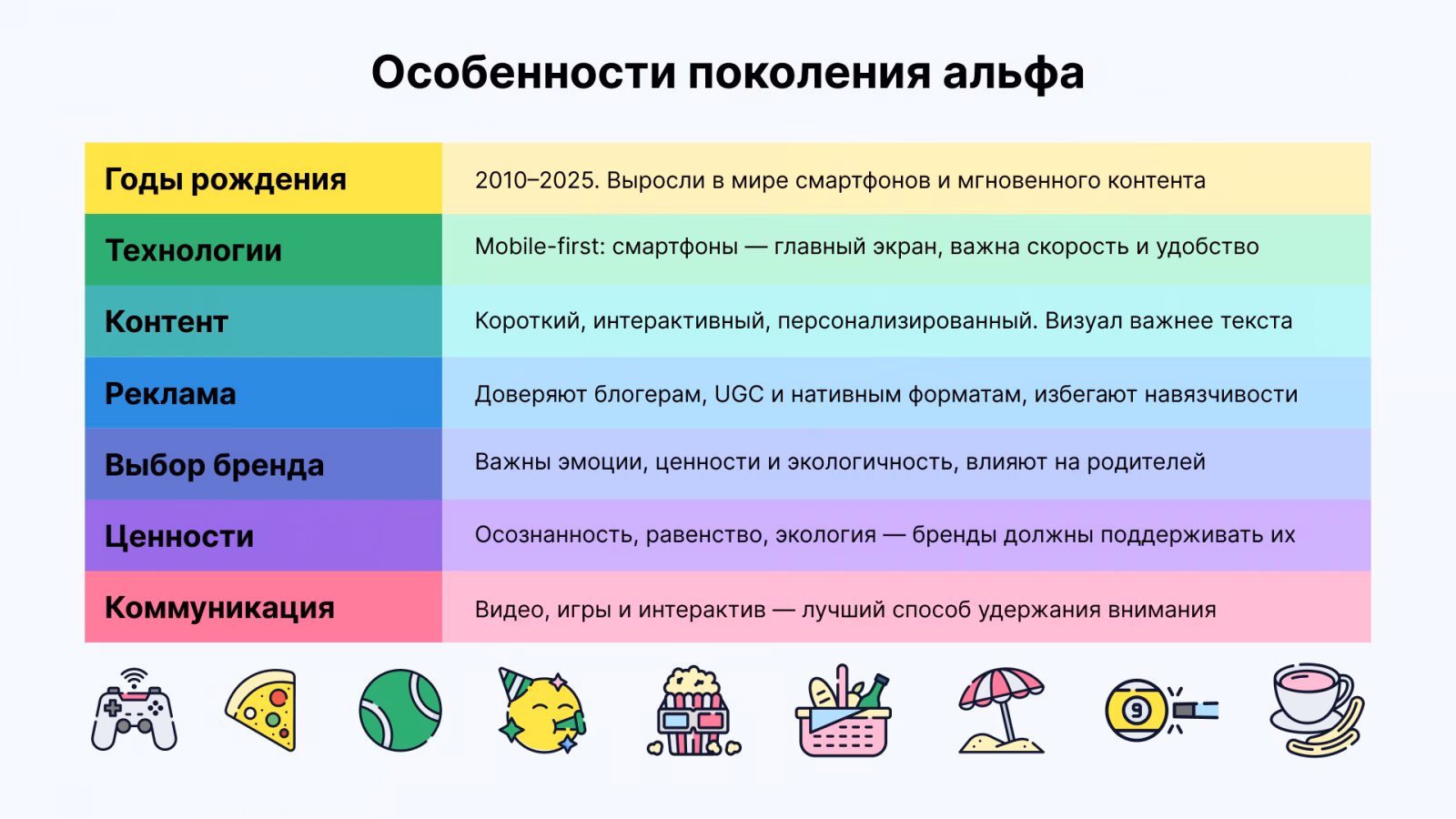 Особенности поколения альфа

| Годы рождения | 2010–2025. Выросли в мире смартфонов и мгновенного контента |
|---|---|
| Технологии | Mobile-first: смартфоны — главный экран, важна скорость и удобство |
| Контент | Короткий, интерактивный, персонализированный. Визуал важнее текста |
| Реклама | Доверяют блогерам, UGC и нативным форматам, избегают навязчивости |
| Выбор бренда | Важны эмоции, ценности и экологичность, влияют на родителей |
| Ценности | Осознанность, равенство, экология — бренды должны поддерживать их |
| Коммуникация | Видео, игры и интерактив — лучший способ удержания внимания |

9